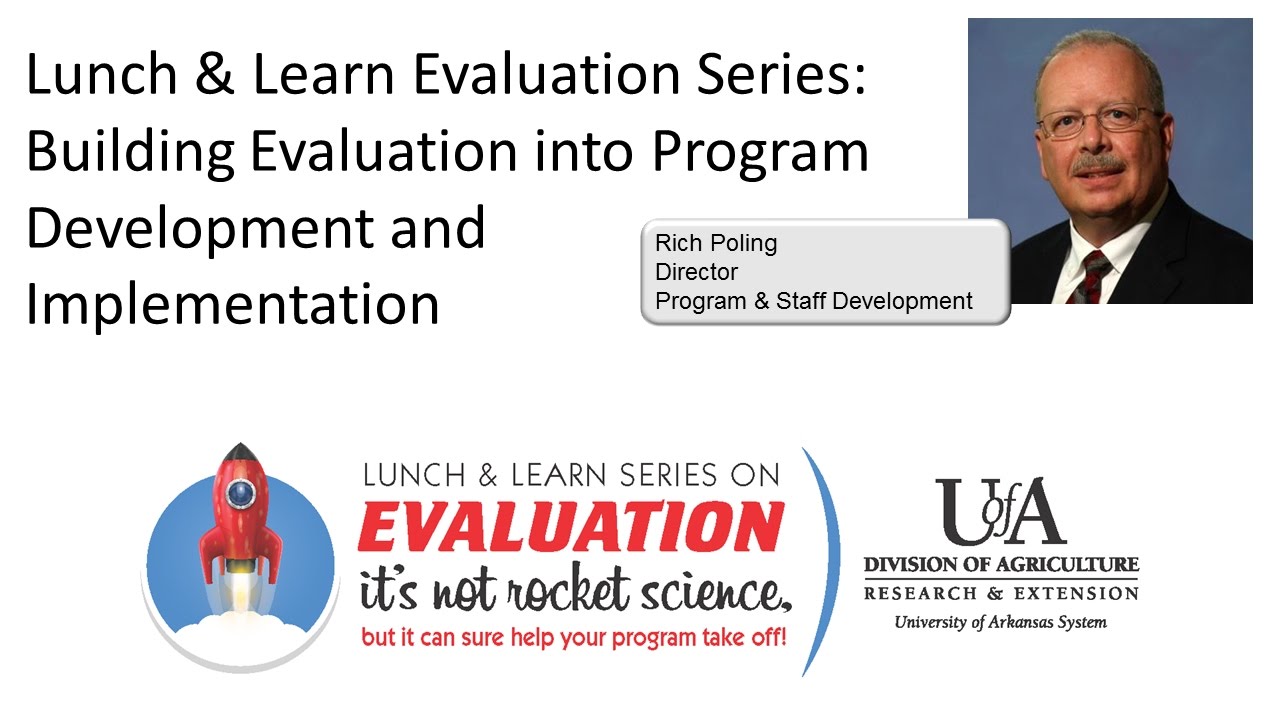 Lunch & Learn Evaluation Series: Building Evaluation into Program Development and Implementation

Rich Poling
Director
Program & Staff Development

LUNCH & LEARN SERIES ON
EVALUATION
it's not rocket science,
but it can sure help your program take off!

UofA
DIVISION OF AGRICULTURE
RESEARCH & EXTENSION
University of Arkansas System